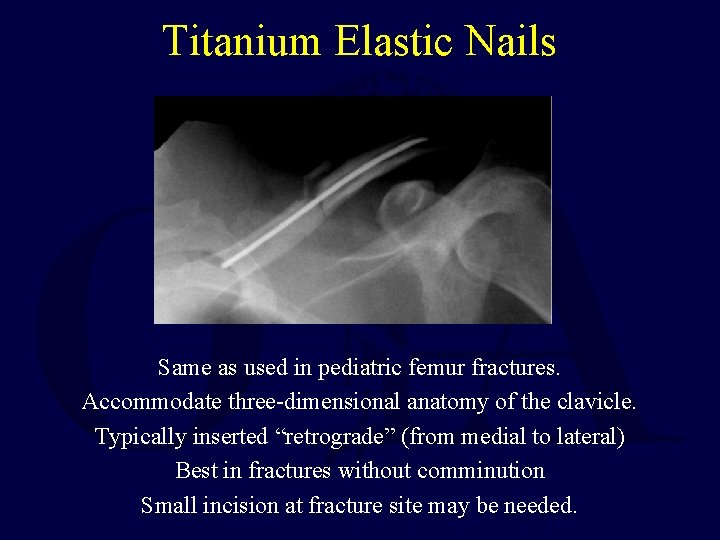 Titanium Elastic Nails

Same as used in pediatric femur fractures.
Accommodate three-dimensional anatomy of the clavicle.
Typically inserted “retrograde” (from medial to lateral)
Best in fractures without comminution
Small incision at fracture site may be needed.